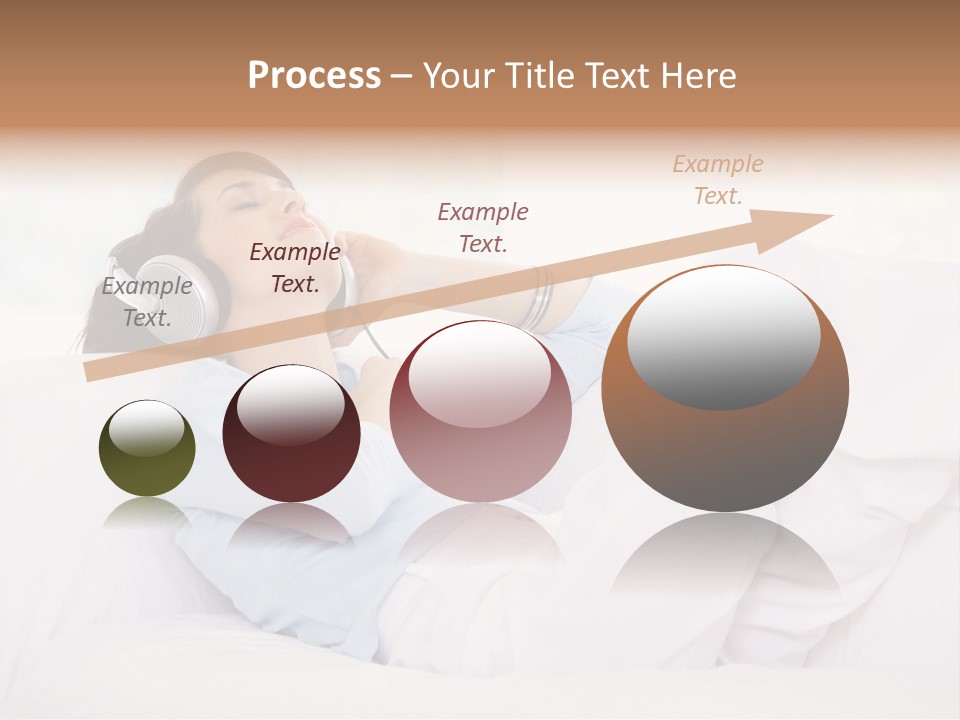 Process – Your Title Text Here

Example Text.

Example Text.

Example Text.

Example Text.